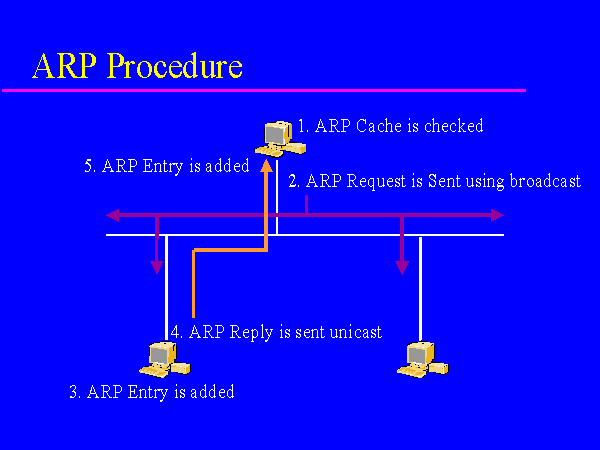 ARP Procedure

1. ARP Cache is checked

5. ARP Entry is added

2. ARP Request is Sent using broadcast

4. ARP Reply is sent unicast

3. ARP Entry is added